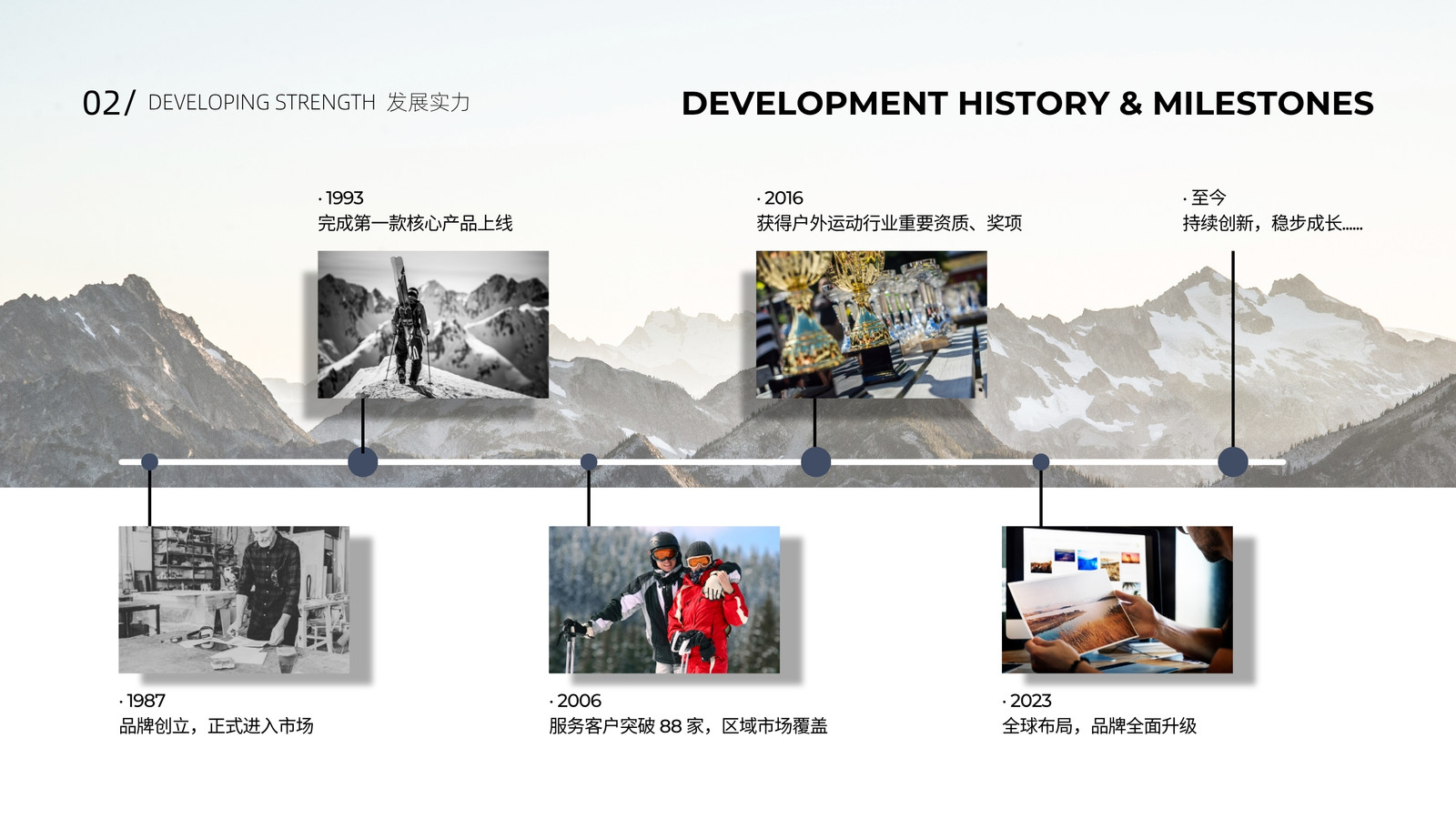 02/ DEVELOPING STRENGTH 发展实力

DEVELOPMENT HISTORY & MILESTONES

· 1993
完成第一款核心产品上线

· 2016
获得户外运动行业重要资质、奖项

· 至今
持续创新，稳步成长......

· 1987
品牌创立，正式进入市场

· 2006
服务客户突破 88 家，区域市场覆盖

· 2023
全球布局，品牌全面升级